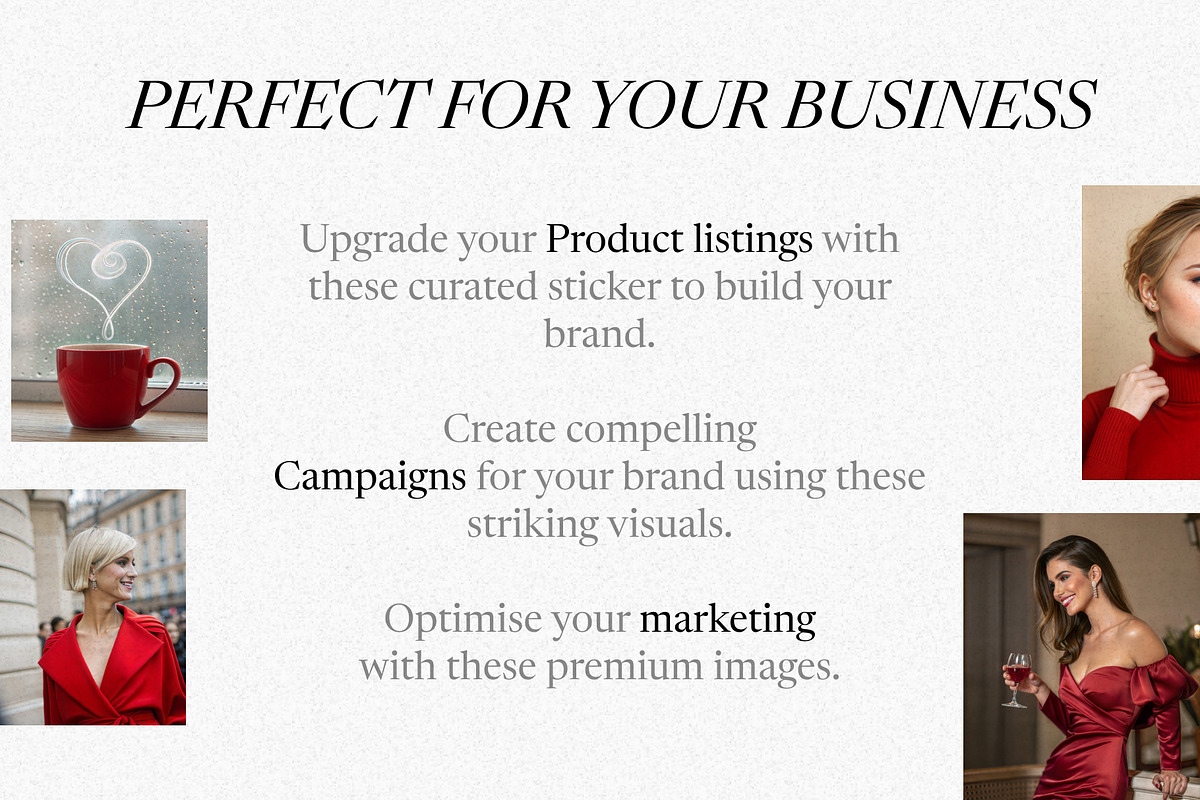 PERFECT FOR YOUR BUSINESS

Upgrade your Product listings with these curated sticker to build your brand.

Create compelling Campaigns for your brand using these striking visuals.

Optimise your marketing with these premium images.